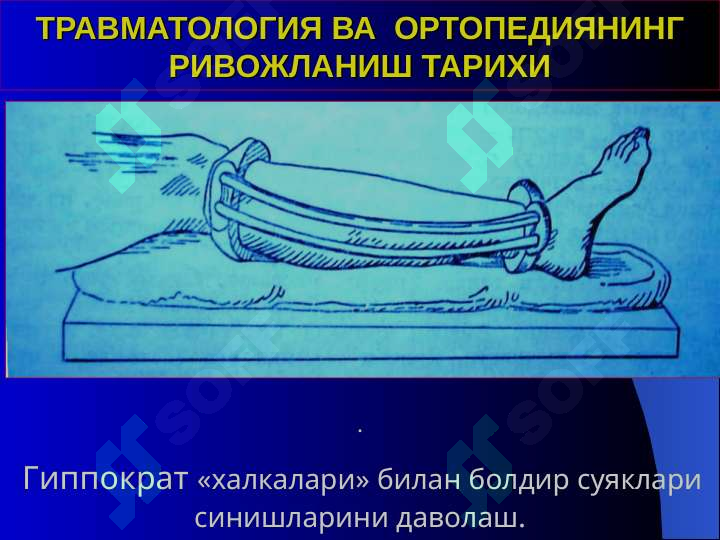 ТРАВМАТОЛОГИЯ ВА ОРТОПЕДИЯНИНГ РИВОЖЛАНИШ ТАРИХИ

.

Гиппократ «халкалари» билан болдир суяклари синишларини даволаш.